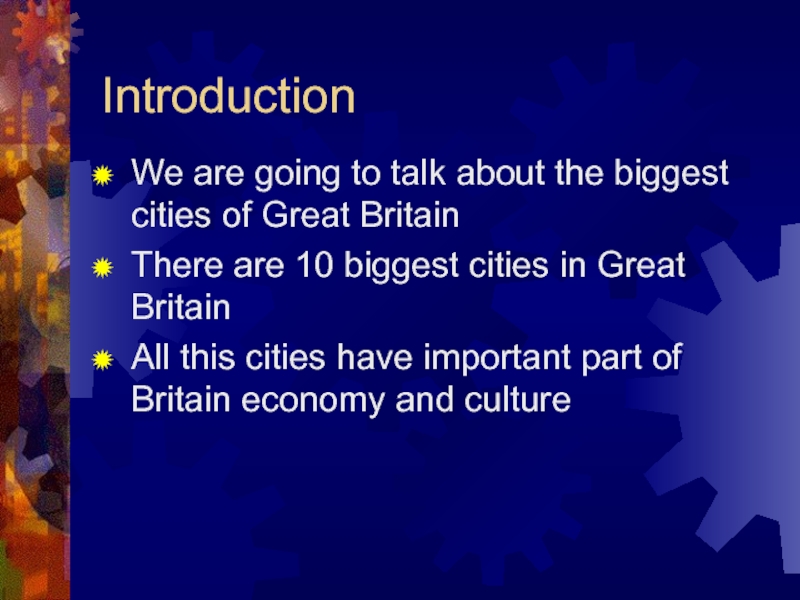 Introduction

We are going to talk about the biggest cities of Great Britain

There are 10 biggest cities in Great Britain

All this cities have important part of Britain economy and culture